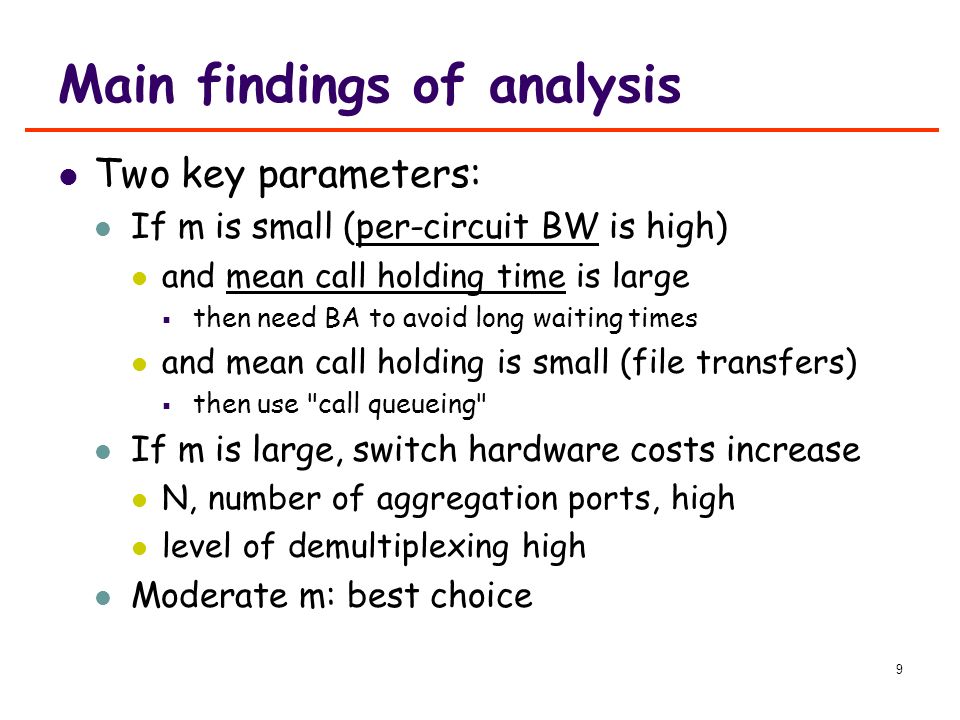 Main findings of analysis

- Two key parameters:
  - If m is small (per-circuit BW is high)
    - and mean call holding time is large
      - then need BA to avoid long waiting times
    - and mean call holding is small (file transfers)
      - then use "call queueing"
  - If m is large, switch hardware costs increase
    - N, number of aggregation ports, high
    - level of demultiplexing high
  - Moderate m: best choice

9